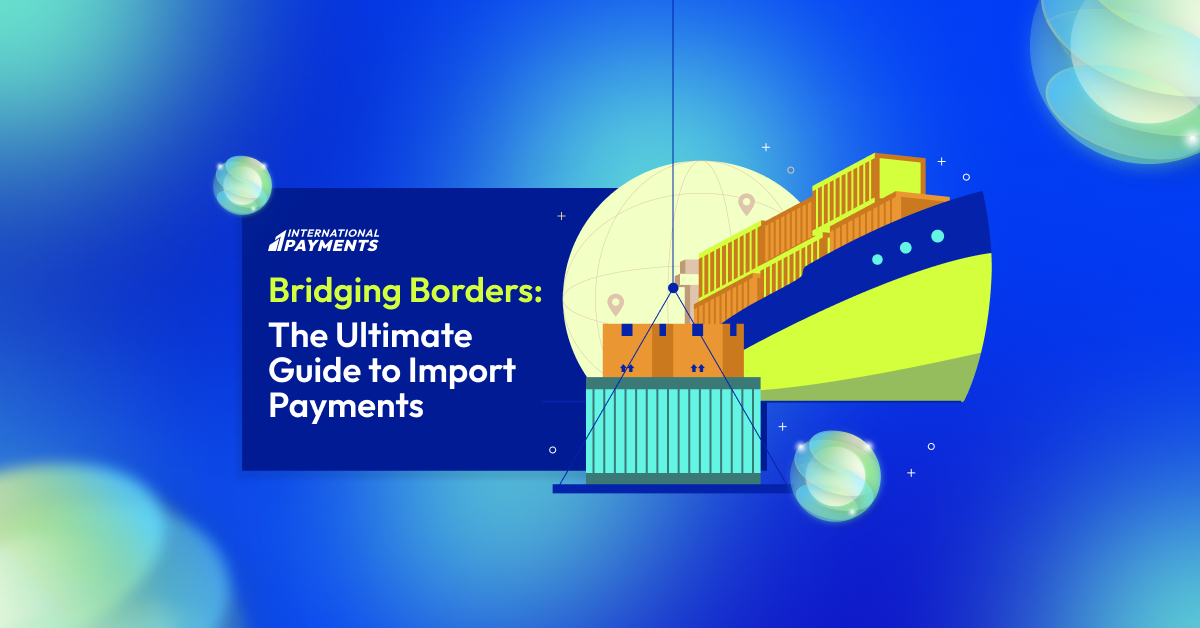 INTERNATIONAL PAYMENTS

Bridging Borders: The Ultimate Guide to Import Payments